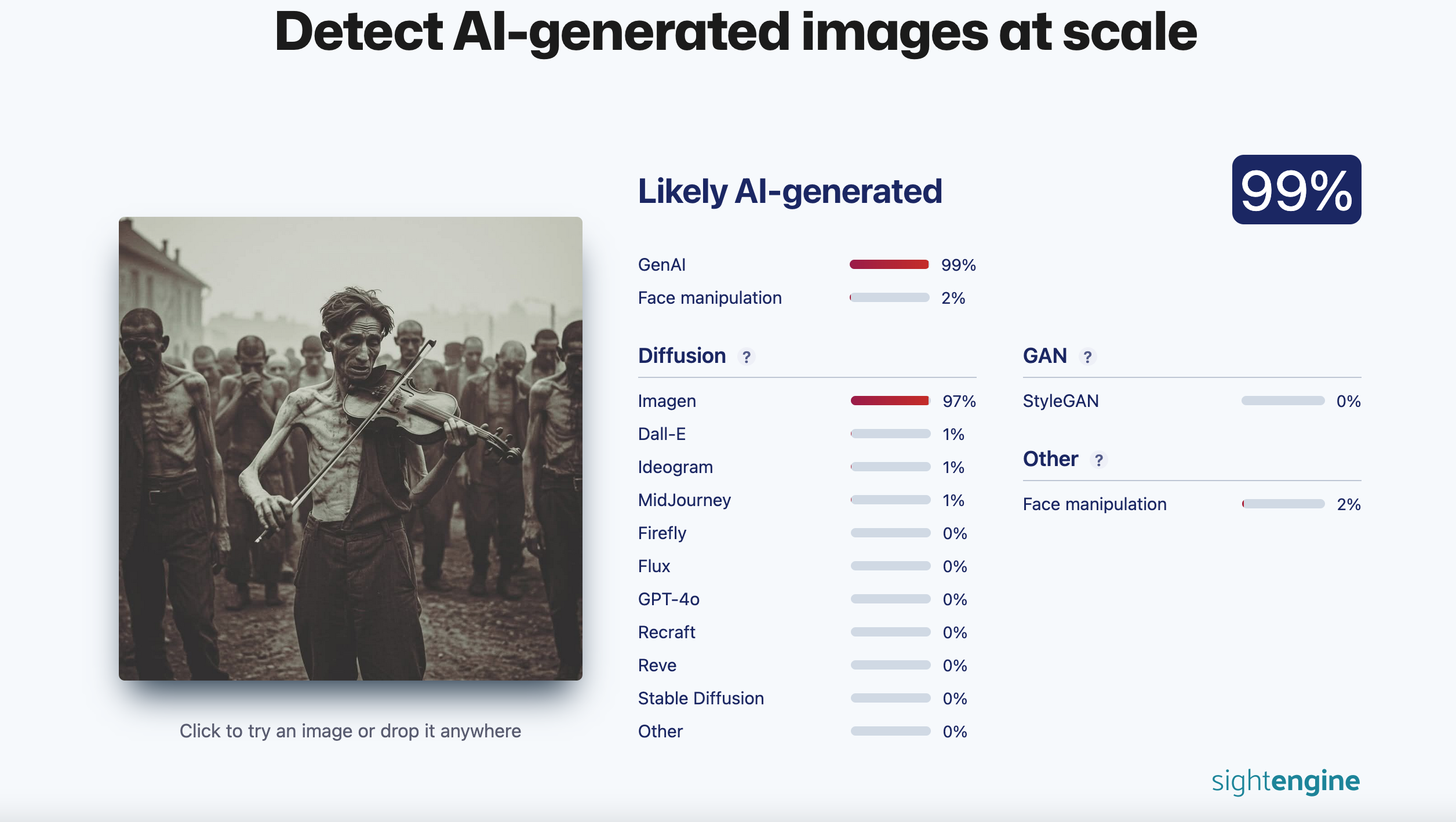 Detect AI-generated images at scale

Click to try an image or drop it anywhere

Likely AI-generated

99%

GenAI 99%
Face manipulation 2%

Diffusion ?

Imagen 97%
Dall-E 1%
Ideogram 1%
MidJourney 1%
Firefly 0%
Flux 0%
GPT-4o 0%
Recraft 0%
Reve 0%
Stable Diffusion 0%
Other 0%

GAN ?

StyleGAN 0%

Other ?

Face manipulation 2%

sightengine